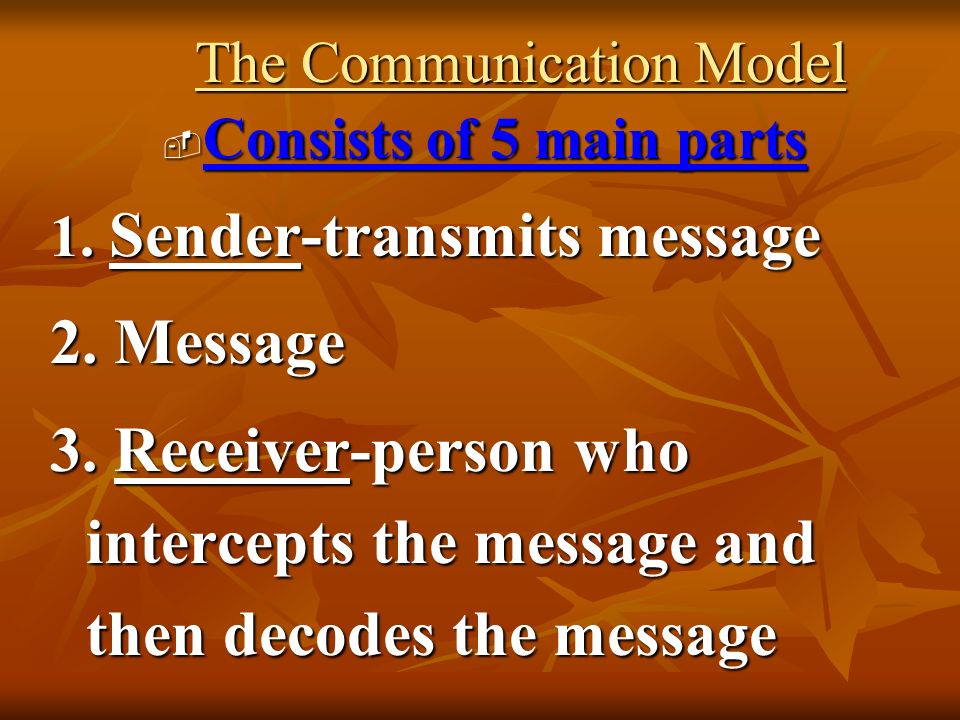 The Communication Model

Consists of 5 main parts

1. Sender-transmits message

2. Message

3. Receiver-person who intercepts the message and then decodes the message